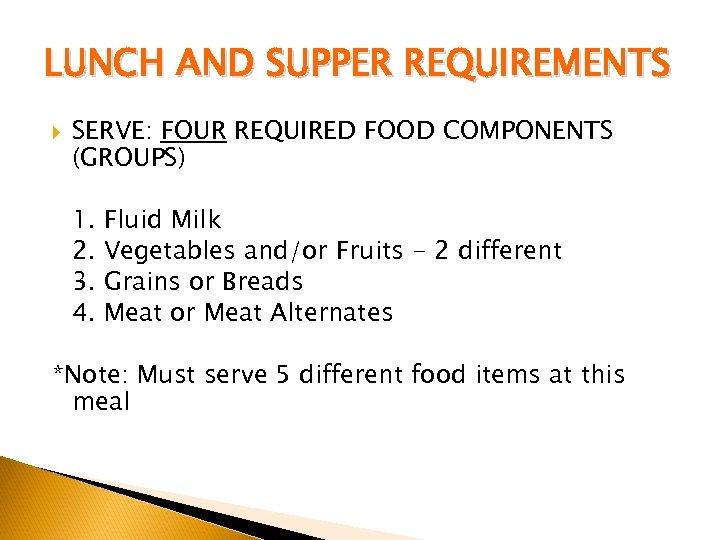 LUNCH AND SUPPER REQUIREMENTS

SERVE: FOUR REQUIRED FOOD COMPONENTS (GROUPS)

1. Fluid Milk
2. Vegetables and/or Fruits - 2 different
3. Grains or Breads
4. Meat or Meat Alternates

*Note: Must serve 5 different food items at this meal